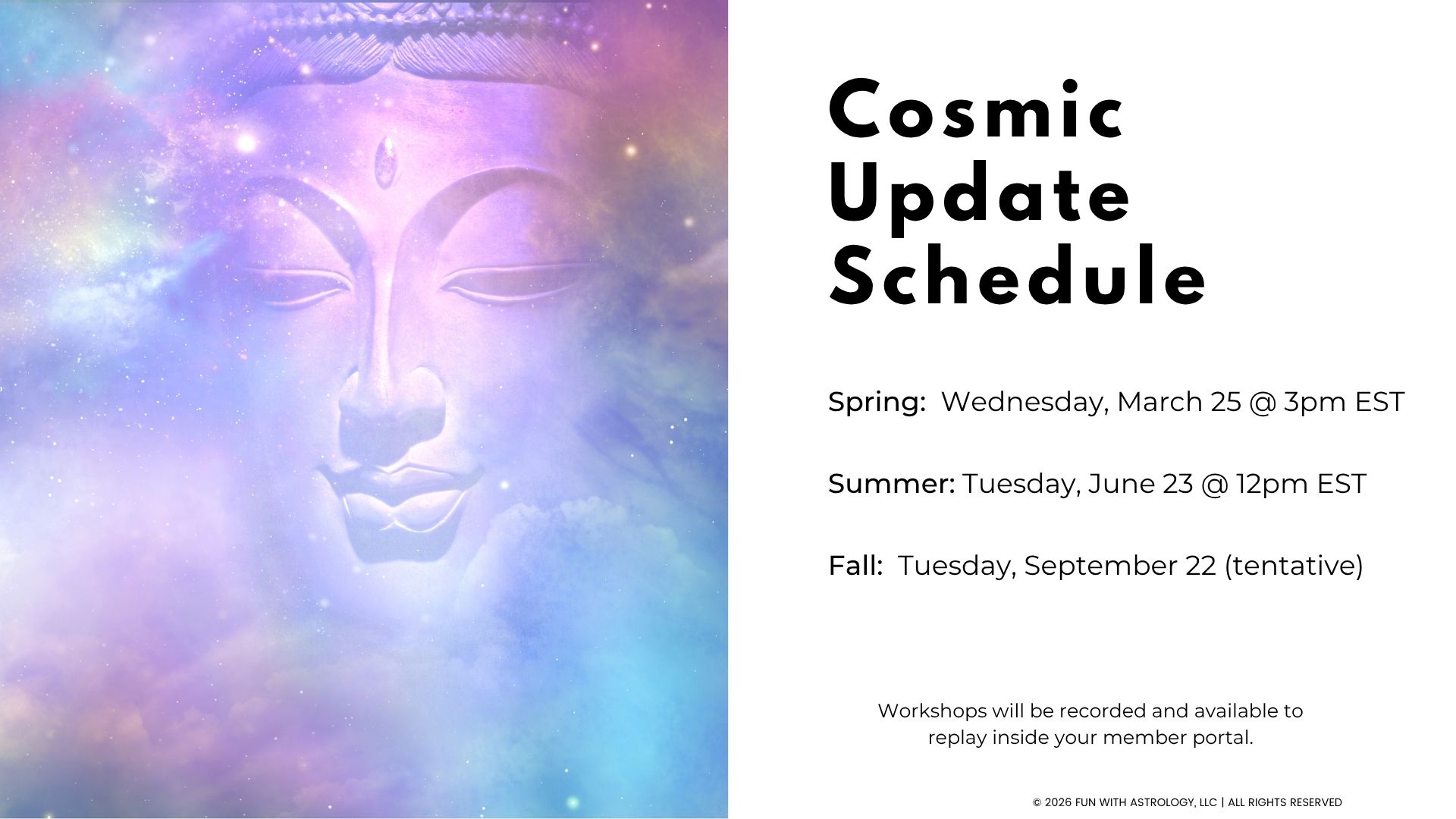 Cosmic Update Schedule

Spring: Wednesday, March 25 @ 3pm EST

Summer: Tuesday, June 23 @ 12pm EST

Fall: Tuesday, September 22 (tentative)

Workshops will be recorded and available to replay inside your member portal.

© 2026 FUN WITH ASTROLOGY, LLC | ALL RIGHTS RESERVED